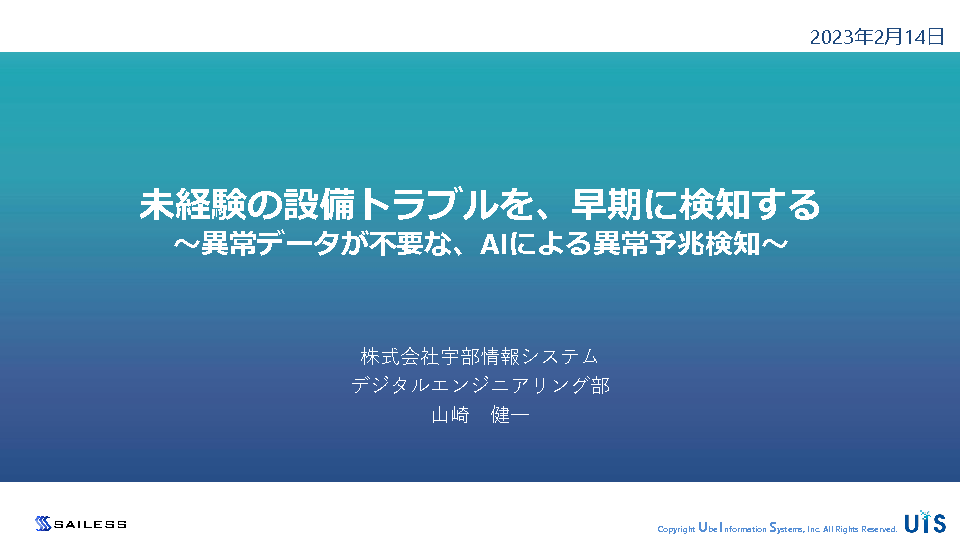 2023年2月14日

未経験の設備トラブルを、早期に検知する
～異常データが不要な、AIによる異常予兆検知～

株式会社宇部情報システム
デジタルエンジニアリング部
山崎　健一

SAILESS

Copyright Ube Information Systems, Inc. All Rights Reserved.

UIS